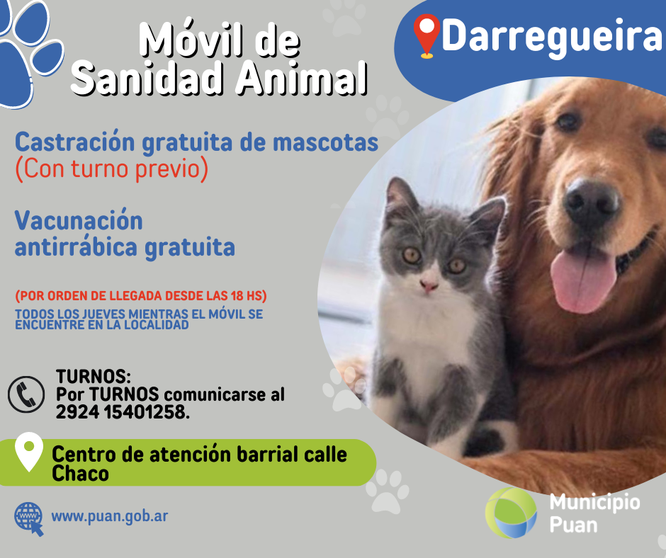 Móvil de Sanidad Animal

Darregueira

Castración gratuita de mascotas
(Con turno previo)

Vacunación antirrábica gratuita

(POR ORDEN DE LLEGADA DESDE LAS 18 HS)
TODOS LOS JUEVES MIENTRAS EL MÓVIL SE ENCUENTRE EN LA LOCALIDAD

TURNOS:
Por TURNOS comunicarse al 2924 15401258.

Centro de atención barrial calle Chaco

www.puan.gob.ar

Municipio Puan